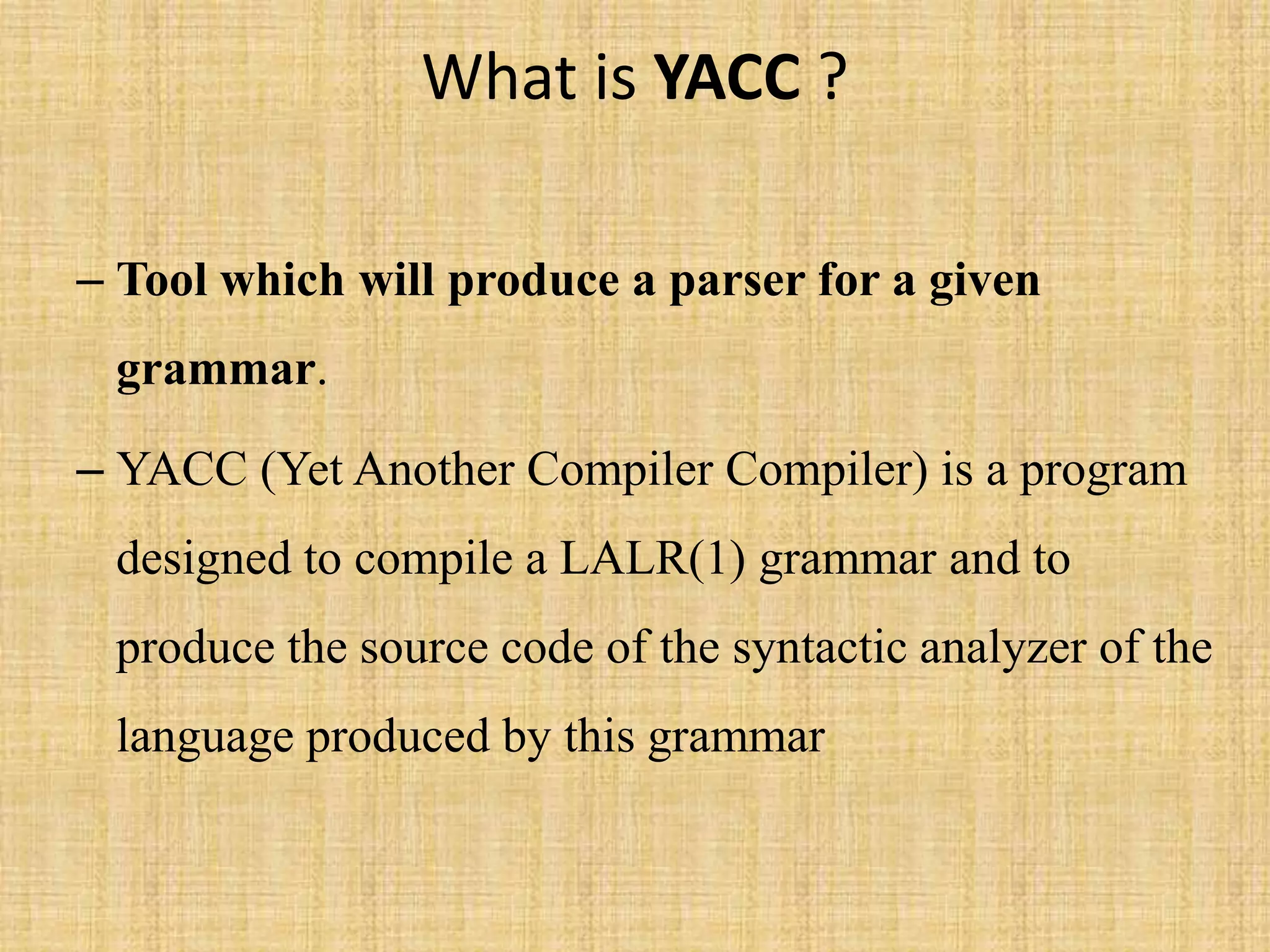 What is YACC ?

– Tool which will produce a parser for a given grammar.

– YACC (Yet Another Compiler Compiler) is a program designed to compile a LALR(1) grammar and to produce the source code of the syntactic analyzer of the language produced by this grammar